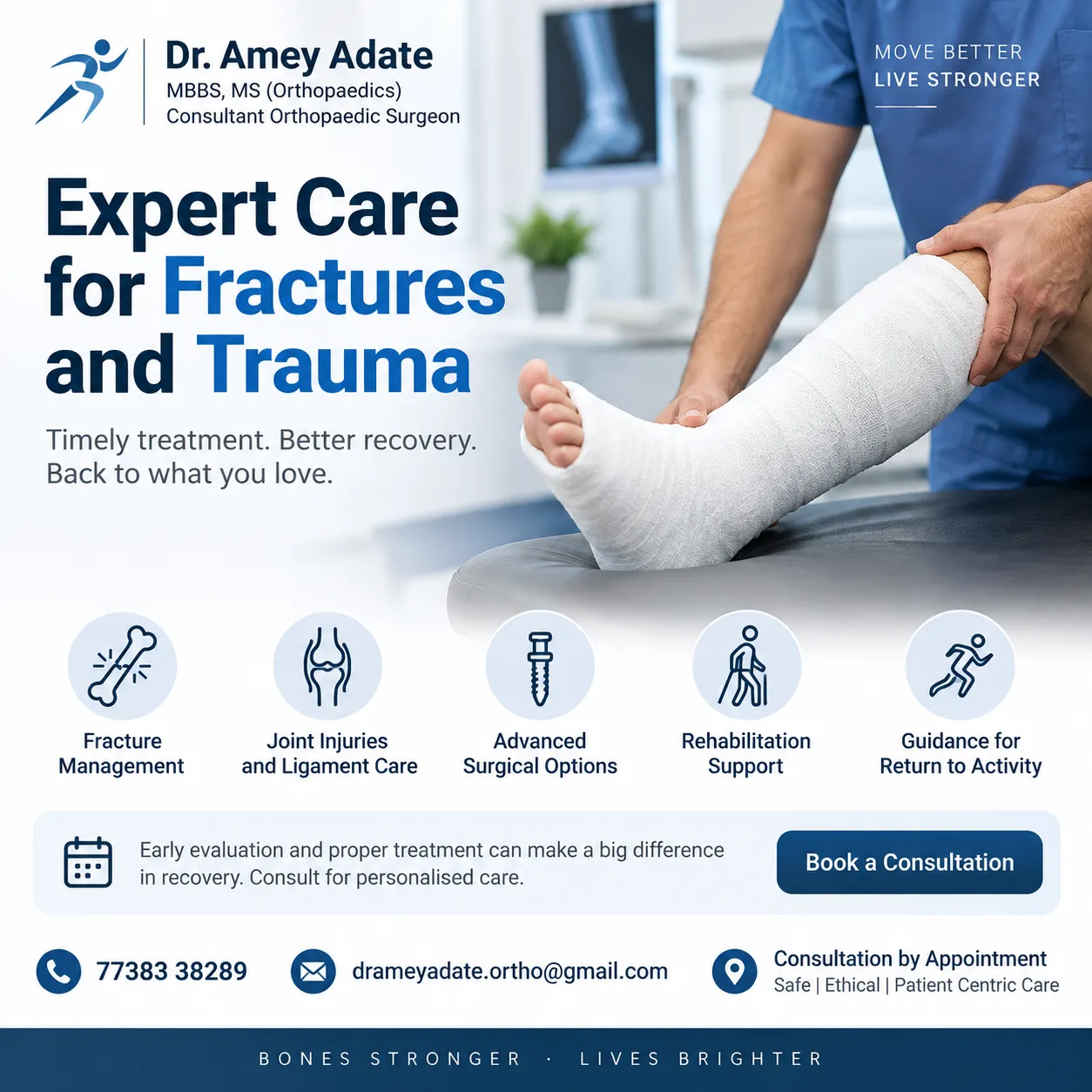 Dr. Amey Adate
MBBS, MS (Orthopaedics)
Consultant Orthopaedic Surgeon

MOVE BETTER
LIVE STRONGER

Expert Care for Fractures and Trauma

Timely treatment. Better recovery. Back to what you love.

Fracture Management

Joint Injuries and Ligament Care

Advanced Surgical Options

Rehabilitation Support

Guidance for Return to Activity

Early evaluation and proper treatment can make a big difference in recovery. Consult for personalised care.

Book a Consultation

77383 38289

drameyadate.ortho@gmail.com

Consultation by Appointment
Safe | Ethical | Patient Centric Care

BONES STRONGER · LIVES BRIGHTER